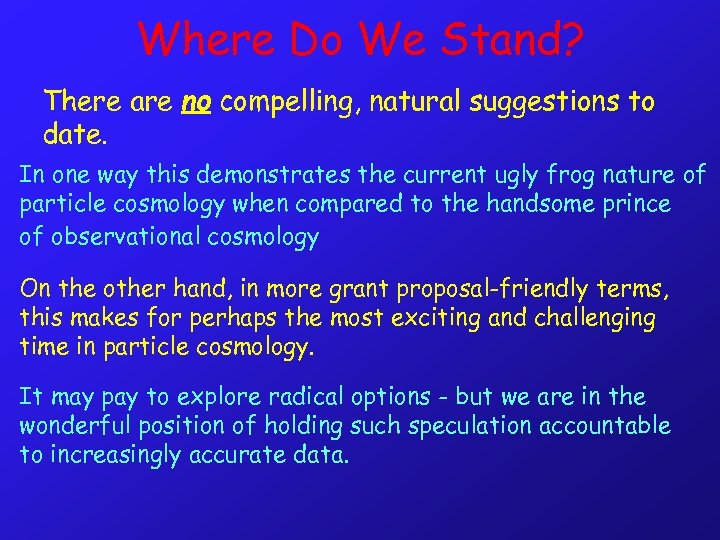 Where Do We Stand?

There are no compelling, natural suggestions to date.

In one way this demonstrates the current ugly frog nature of particle cosmology when compared to the handsome prince of observational cosmology

On the other hand, in more grant proposal-friendly terms, this makes for perhaps the most exciting and challenging time in particle cosmology.

It may pay to explore radical options - but we are in the wonderful position of holding such speculation accountable to increasingly accurate data.